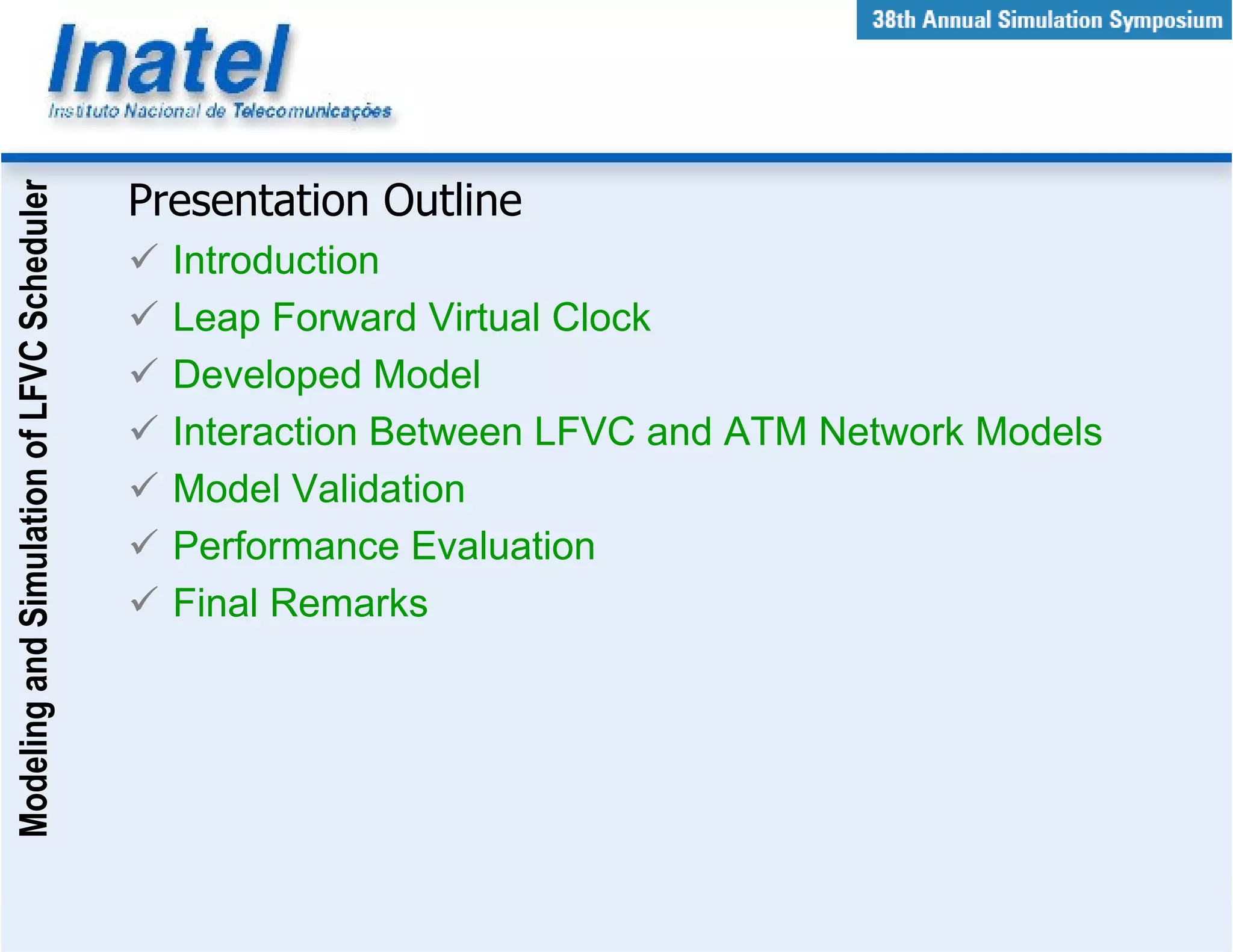 Inatel
Instituto Nacional de Telecomunicações

38th Annual Simulation Symposium

Modeling and Simulation of LFVC Scheduler

Presentation Outline

✓ Introduction
✓ Leap Forward Virtual Clock
✓ Developed Model
✓ Interaction Between LFVC and ATM Network Models
✓ Model Validation
✓ Performance Evaluation
✓ Final Remarks